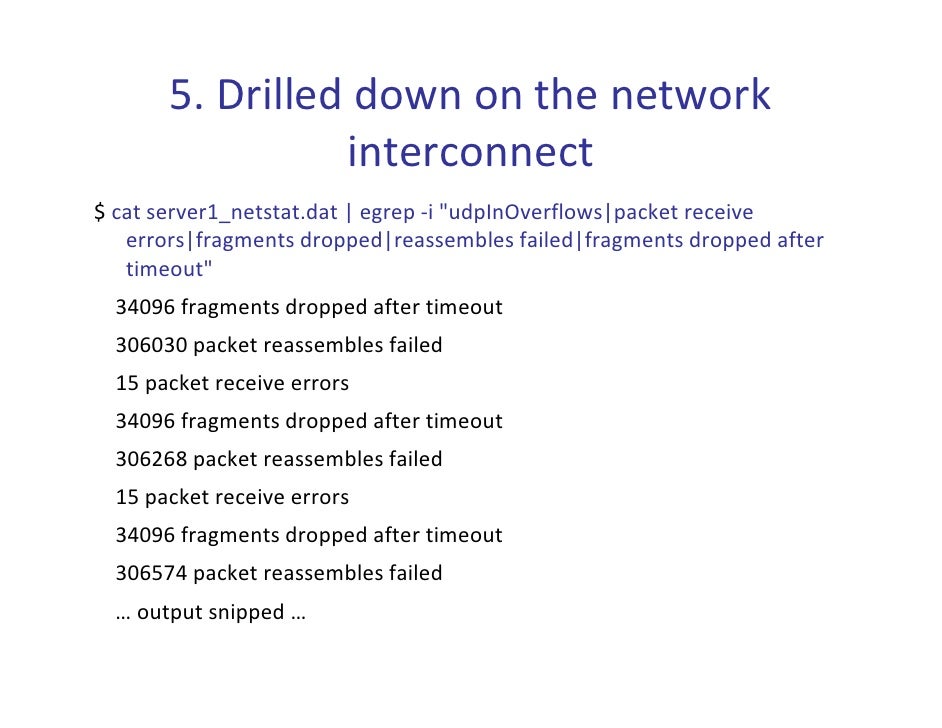 5. Drilled down on the network interconnect

$ cat server1_netstat.dat | egrep -i "udpInOverflows|packet receive errors|fragments dropped|reassembles failed|fragments dropped after timeout"

34096 fragments dropped after timeout

306030 packet reassembles failed

15 packet receive errors

34096 fragments dropped after timeout

306268 packet reassembles failed

15 packet receive errors

34096 fragments dropped after timeout

306574 packet reassembles failed

… output snipped …